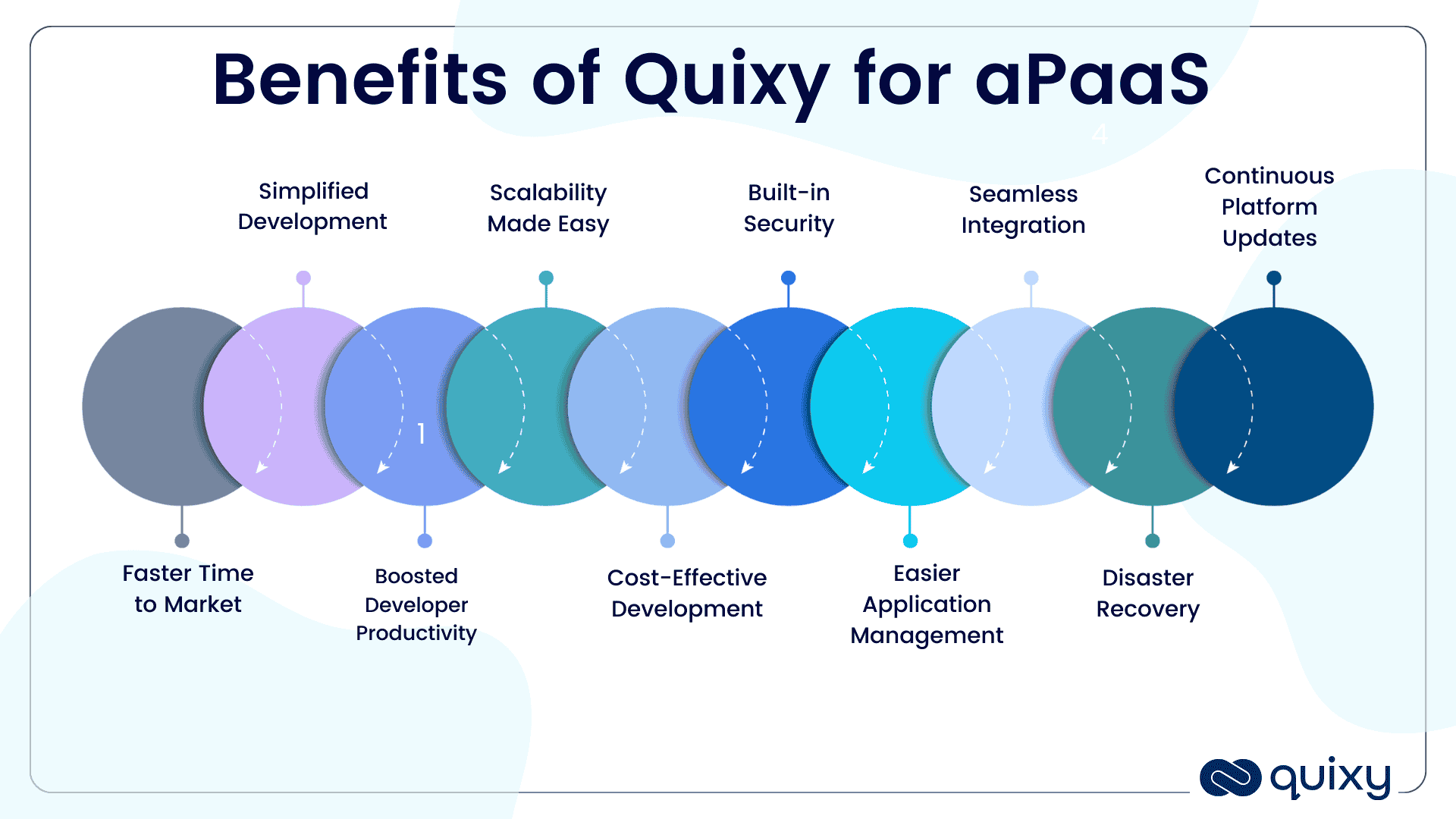 Benefits of Quixy for aPaaS

4

Simplified Development

Scalability Made Easy

Built-in Security

Seamless Integration

Continuous Platform Updates

1

Faster Time to Market

Boosted Developer Productivity

Cost-Effective Development

Easier Application Management

Disaster Recovery

quixy